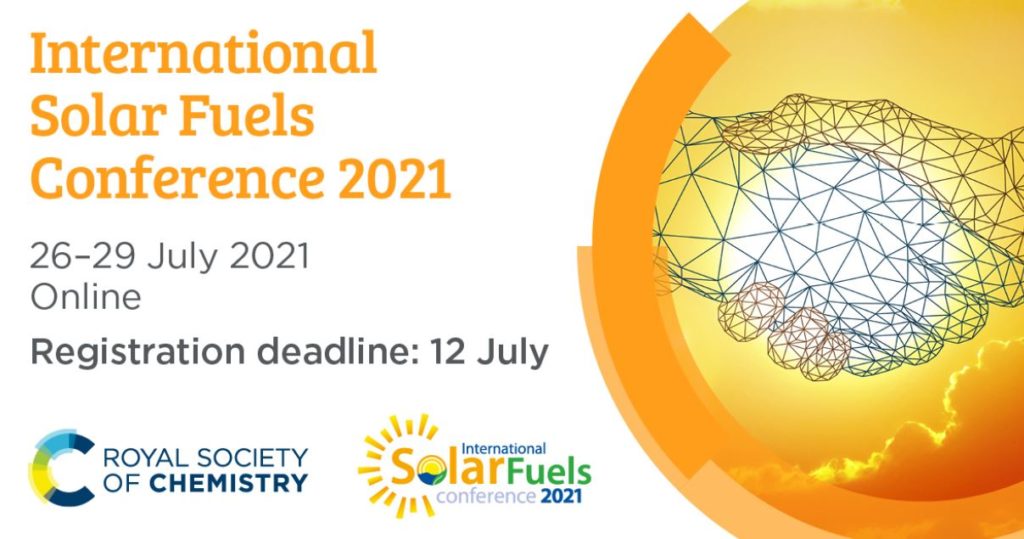 International Solar Fuels Conference 2021

26–29 July 2021
Online

Registration deadline: 12 July

ROYAL SOCIETY OF CHEMISTRY

International SolarFuels conference 2021